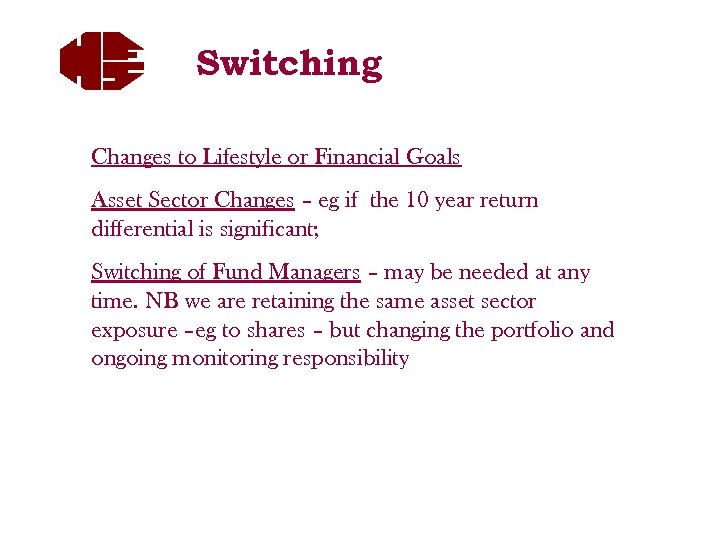 Switching

Changes to Lifestyle or Financial Goals

Asset Sector Changes – eg if the 10 year return differential is significant;

Switching of Fund Managers – may be needed at any time. NB we are retaining the same asset sector exposure –eg to shares – but changing the portfolio and ongoing monitoring responsibility